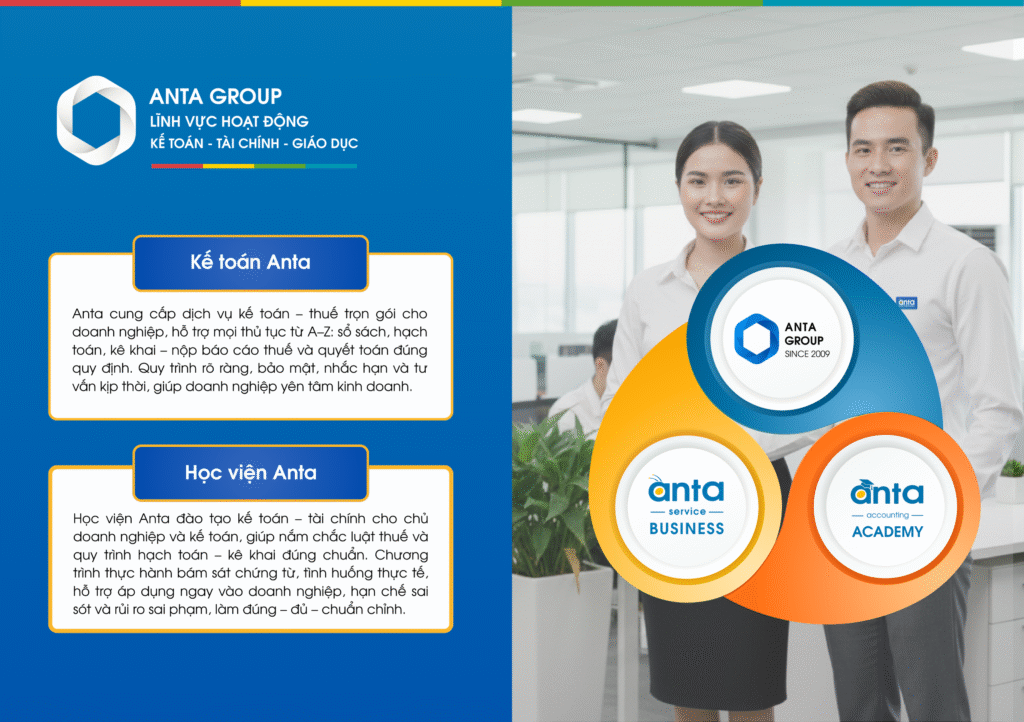 ANTA GROUP
LĨNH VỰC HOẠT ĐỘNG
KẾ TOÁN - TÀI CHÍNH - GIÁO DỤC

Kế toán Anta

Anta cung cấp dịch vụ kế toán – thuế trọn gói cho doanh nghiệp, hỗ trợ mọi thủ tục từ A–Z: sổ sách, hạch toán, kê khai – nộp báo cáo thuế và quyết toán đúng quy định. Quy trình rõ ràng, bảo mật, nhắc hạn và tư vấn kịp thời, giúp doanh nghiệp yên tâm kinh doanh.

Học viện Anta

Học viện Anta đào tạo kế toán – tài chính cho chủ doanh nghiệp và kế toán, giúp nắm chắc luật thuế và quy trình hạch toán – kê khai đúng chuẩn. Chương trình thực hành bám sát chứng từ, tình huống thực tế, hỗ trợ áp dụng ngay vào doanh nghiệp, hạn chế sai sót và rủi ro sai phạm, làm đúng – đủ – chuẩn chỉnh.

anta

ANTA GROUP
SINCE 2009

anta
service
BUSINESS

anta
accounting
ACADEMY